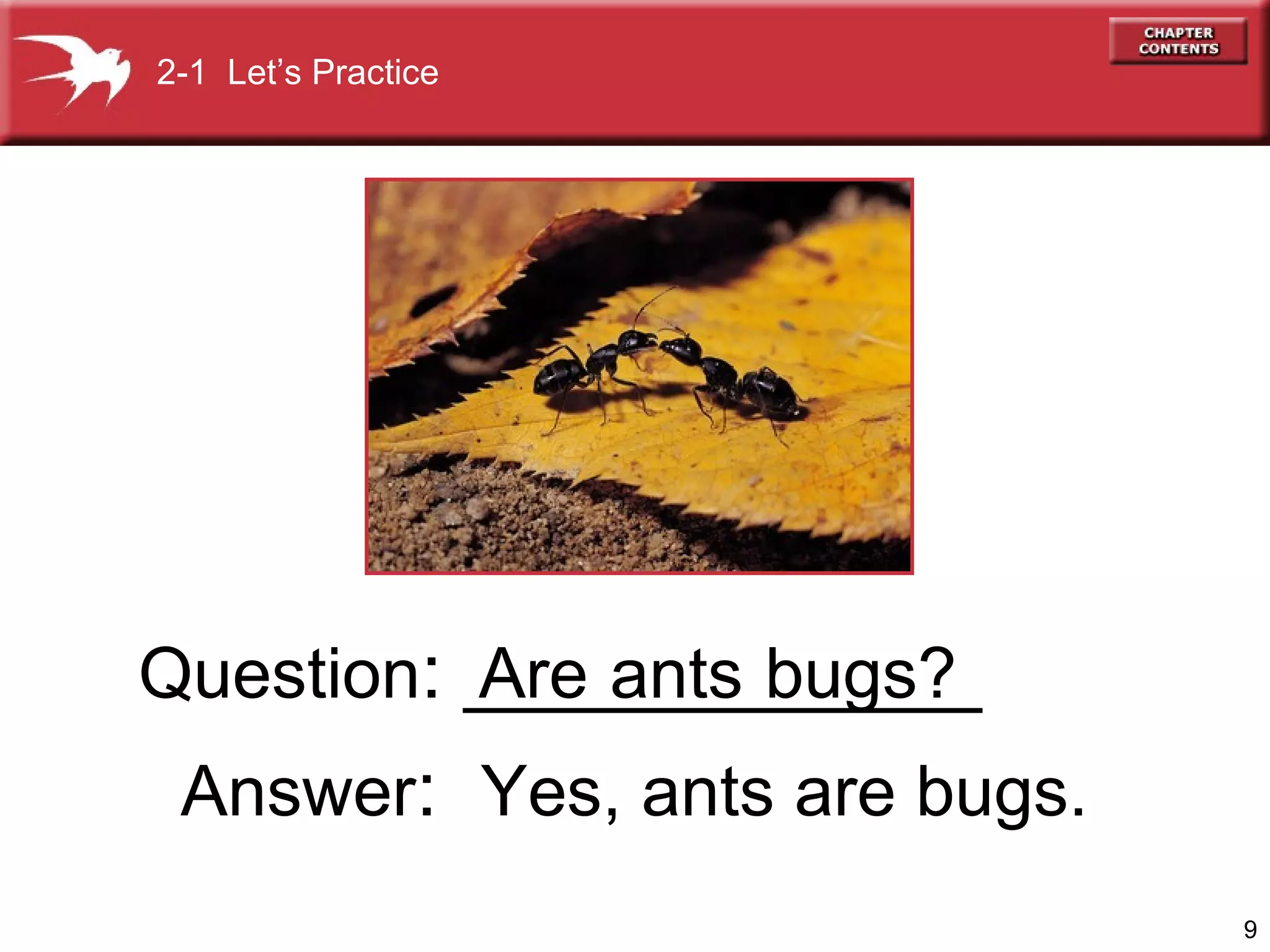 2-1 Let's Practice

CHAPTER CONTENTS

Question: Are ants bugs?

Answer: Yes, ants are bugs.

9